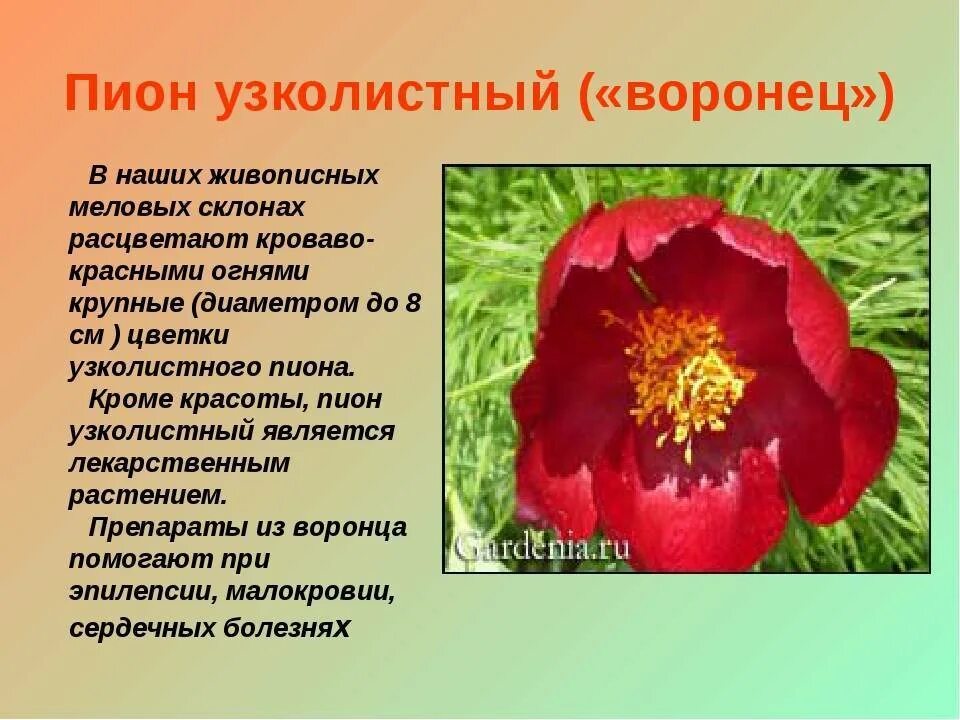 Пион узколистный («воронец»)

В наших живописных меловых склонах расцветают кроваво-красными огнями крупные (диаметром до 8 см ) цветки узколистного пиона.

Кроме красоты, пион узколистный является лекарственным растением.

Препараты из воронца помогают при эпилепсии, малокровии, сердечных болезнях

Gardenia.ru